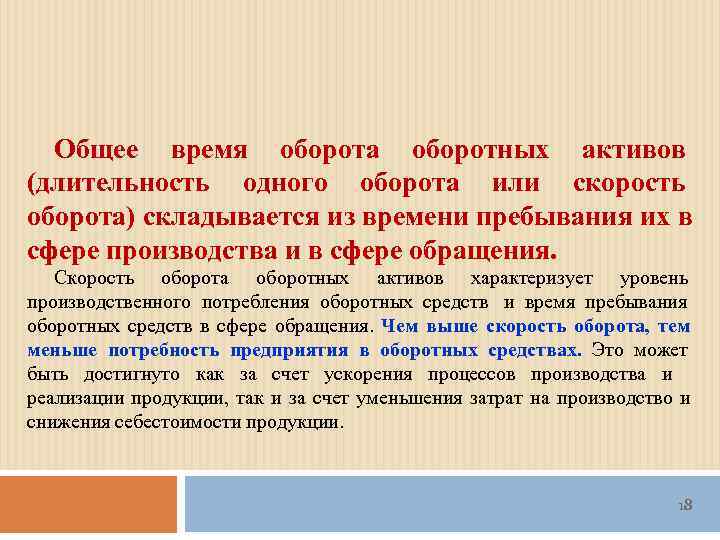 Общее время оборота оборотных активов (длительность одного оборота или скорость оборота) складывается из времени пребывания их в сфере производства и в сфере обращения.

Скорость оборота оборотных активов характеризует уровень производственного потребления оборотных средств и время пребывания оборотных средств в сфере обращения. Чем выше скорость оборота, тем меньше потребность предприятия в оборотных средствах. Это может быть достигнуто как за счет ускорения процессов производства и реализации продукции, так и за счет уменьшения затрат на производство и снижения себестоимости продукции.

18